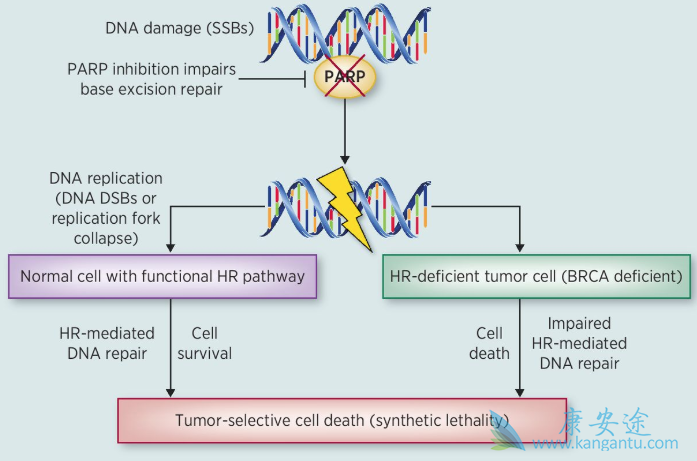 DNA damage (SSBs)

PARP inhibition impairs base excision repair

PARP

DNA replication (DNA DSBs or replication fork collapse)

Normal cell with functional HR pathway

HR-deficient tumor cell (BRCA deficient)

HR-mediated DNA repair

Cell survival

Cell death

Impaired HR-mediated DNA repair

Tumor-selective cell death (synthetic lethality)

康安途
www.kangantu.com